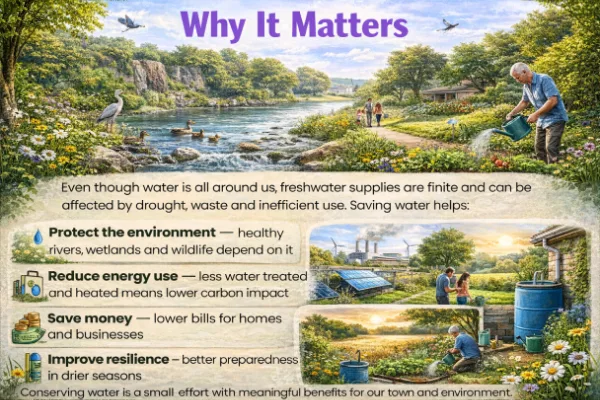 Why It Matters

Even though water is all around us, freshwater supplies are finite and can be affected by drought, waste and inefficient use. Saving water helps:

Protect the environment — healthy rivers, wetlands and wildlife depend on it

Reduce energy use — less water treated and heated means lower carbon impact

Save money — lower bills for homes and businesses

Improve resilience – better preparedness in drier seasons

Conserving water is a small effort with meaningful benefits for our town and environment.